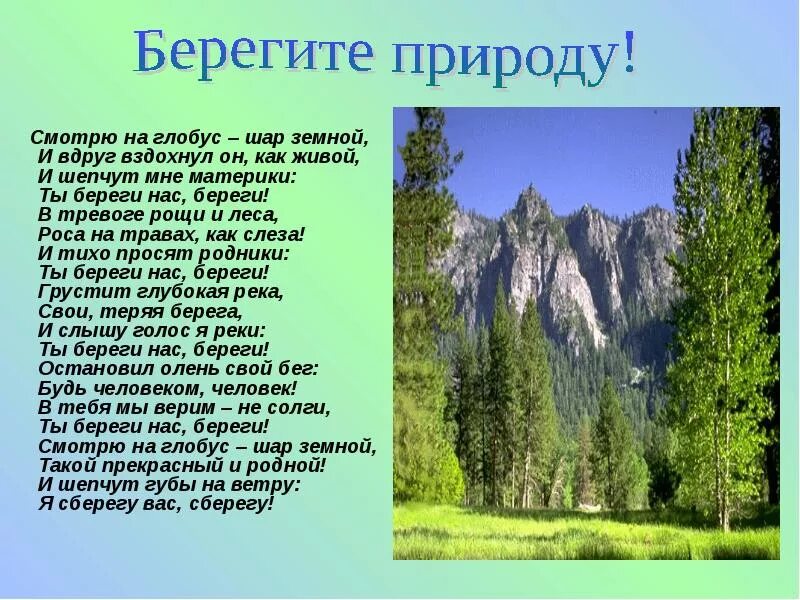 Берегите природу!

Смотрю на глобус – шар земной,
И вдруг вздохнул он, как живой,
И шепчут мне материки:
Ты береги нас, береги!
В тревоге рощи и леса,
Роса на травах, как слеза!
И тихо просят родники:
Ты береги нас, береги!
Грустит глубокая река,
Свои, теряя берега,
И слышу голос я реки:
Ты береги нас, береги!
Остановил олень свой бег:
Будь человеком, человек!
В тебя мы верим – не солги,
Ты береги нас, береги!
Смотрю на глобус – шар земной,
Такой прекрасный и родной!
И шепчут губы на ветру:
Я сберегу вас, сберегу!